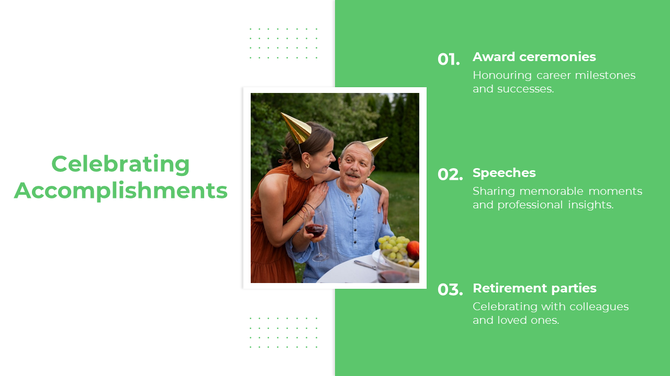 Celebrating Accomplishments

01. Award ceremonies
Honouring career milestones and successes.

02. Speeches
Sharing memorable moments and professional insights.

03. Retirement parties
Celebrating with colleagues and loved ones.